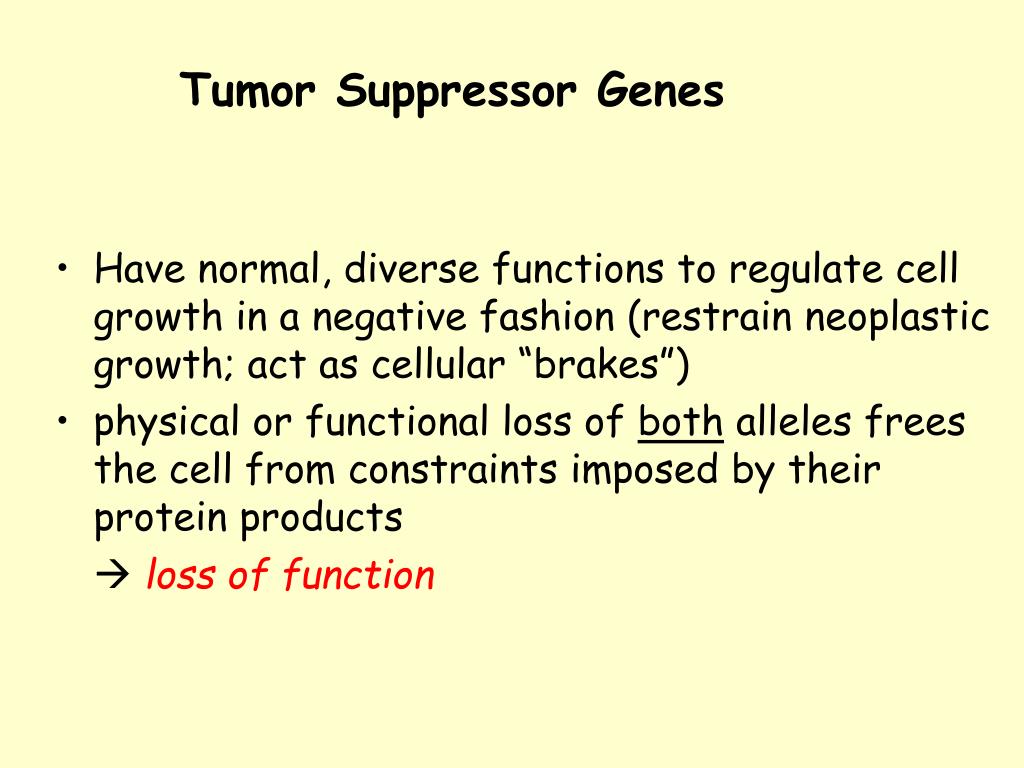 Tumor Suppressor Genes

• Have normal, diverse functions to regulate cell growth in a negative fashion (restrain neoplastic growth; act as cellular “brakes”)
• physical or functional loss of both alleles frees the cell from constraints imposed by their protein products

→ loss of function